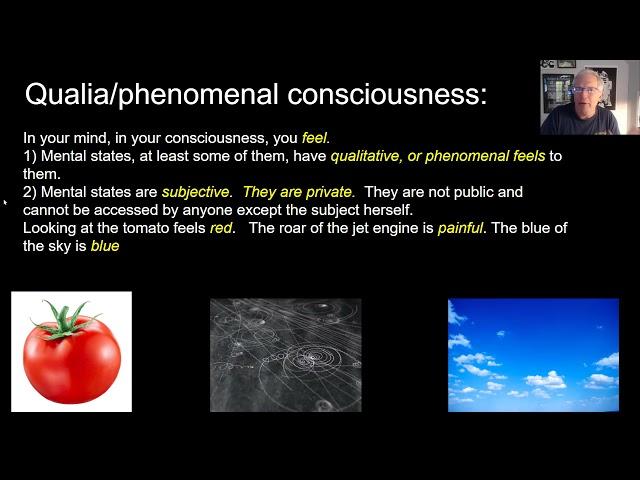 Qualia/phenomenal consciousness:

In your mind, in your consciousness, you feel.
1) Mental states, at least some of them, have qualitative, or phenomenal feels to them.
2) Mental states are subjective. They are private. They are not public and cannot be accessed by anyone except the subject herself.
Looking at the tomato feels red. The roar of the jet engine is painful. The blue of the sky is blue